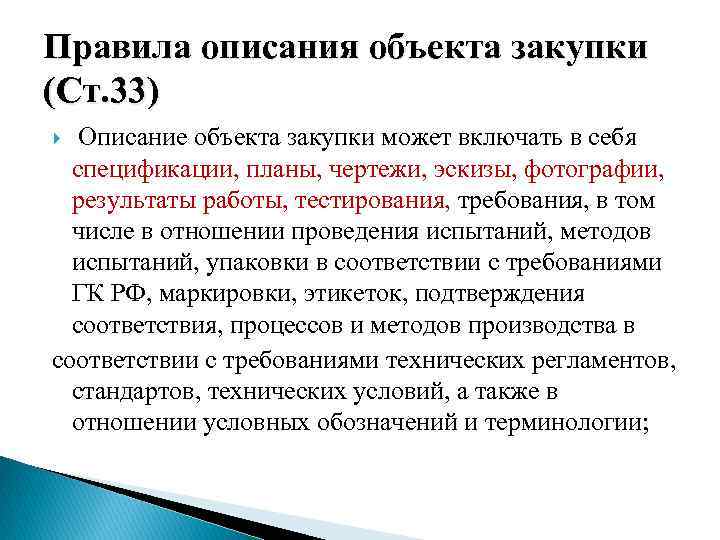 Правила описания объекта закупки (Ст.33)

Описание объекта закупки может включать в себя спецификации, планы, чертежи, эскизы, фотографии, результаты работы, тестирования, требования, в том числе в отношении проведения испытаний, методов испытаний, упаковки в соответствии с требованиями ГК РФ, маркировки, этикеток, подтверждения соответствия, процессов и методов производства в соответствии с требованиями технических регламентов, стандартов, технических условий, а также в отношении условных обозначений и терминологии;